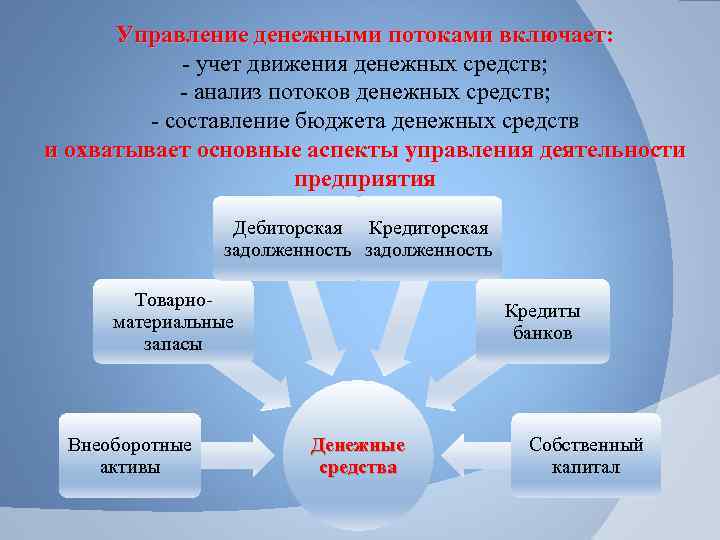 Управление денежными потоками включает:
- учет движения денежных средств;
- анализ потоков денежных средств;
- составление бюджета денежных средств
и охватывает основные аспекты управления деятельности предприятия

Дебиторская задолженность

Кредиторская задолженность

Товарно-материальные запасы

Кредиты банков

Внеоборотные активы

Денежные средства

Собственный капитал